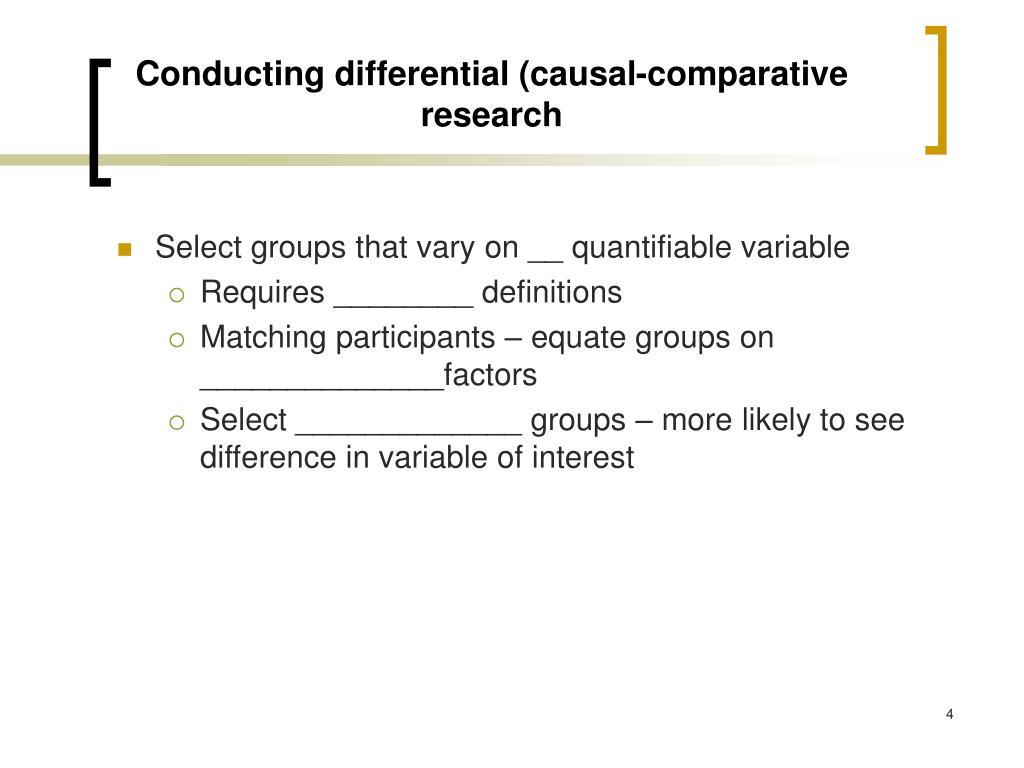 Conducting differential (causal-comparative research

Select groups that vary on __ quantifiable variable
Requires ________ definitions
Matching participants – equate groups on ______________factors
Select _____________ groups – more likely to see difference in variable of interest

4